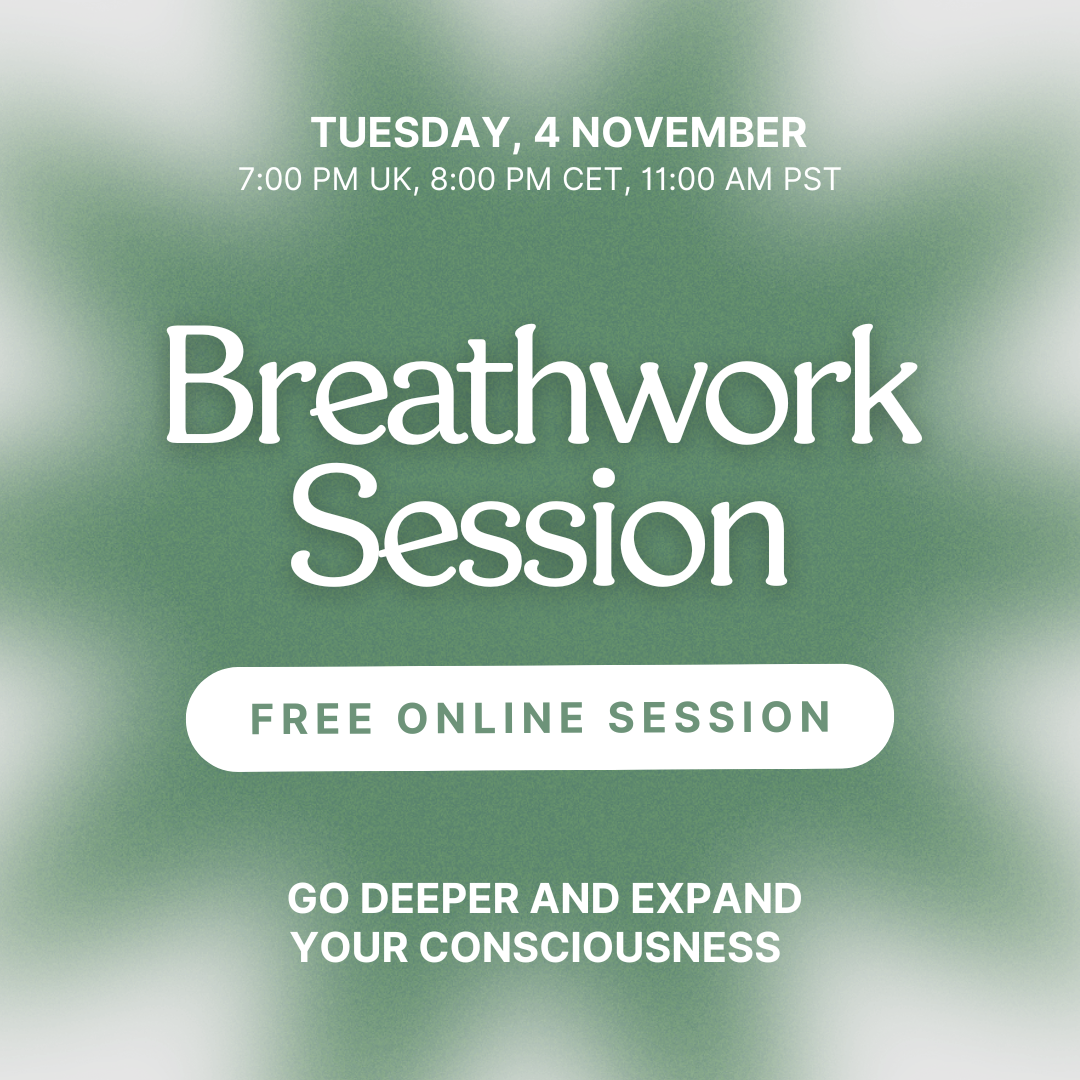 TUESDAY, 4 NOVEMBER
7:00 PM UK, 8:00 PM CET, 11:00 AM PST

Breathwork Session

FREE ONLINE SESSION

GO DEEPER AND EXPAND YOUR CONSCIOUSNESS